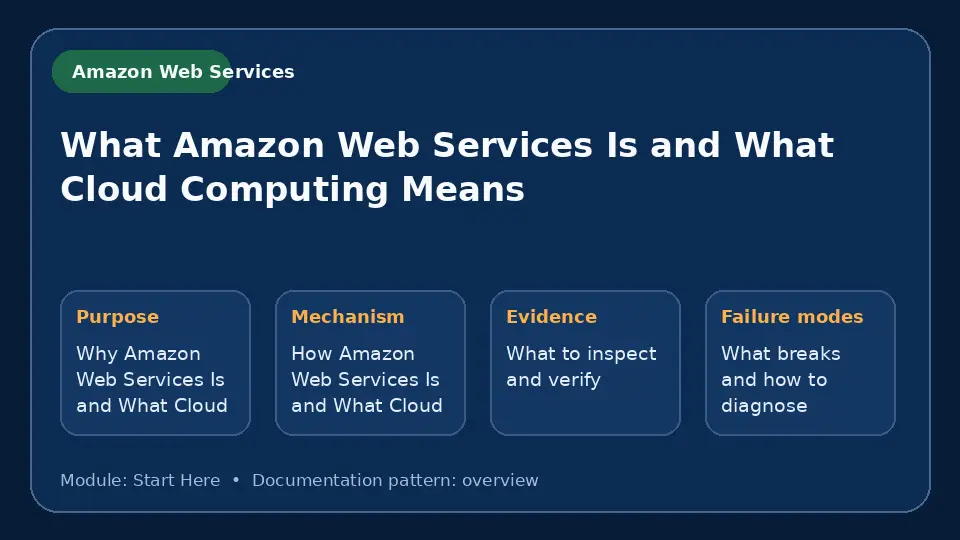 Amazon Web Services

What Amazon Web Services Is and What Cloud Computing Means

Purpose
Why Amazon Web Services Is and What Cloud

Mechanism
How Amazon Web Services Is and What Cloud

Evidence
What to inspect and verify

Failure modes
What breaks and how to diagnose

Module: Start Here • Documentation pattern: overview